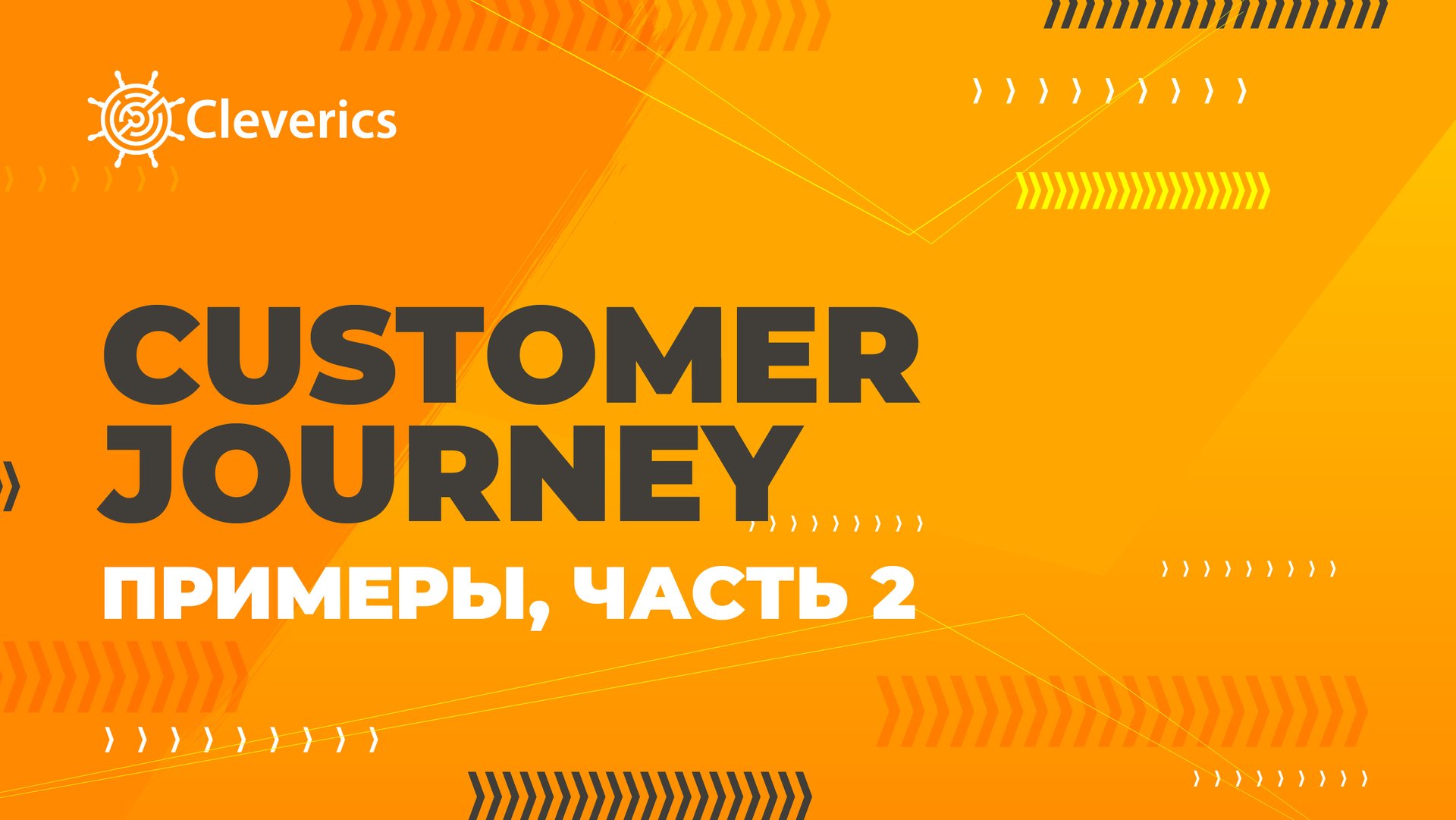 Cleverics

CUSTOMER JOURNEY

ПРИМЕРЫ, ЧАСТЬ 2